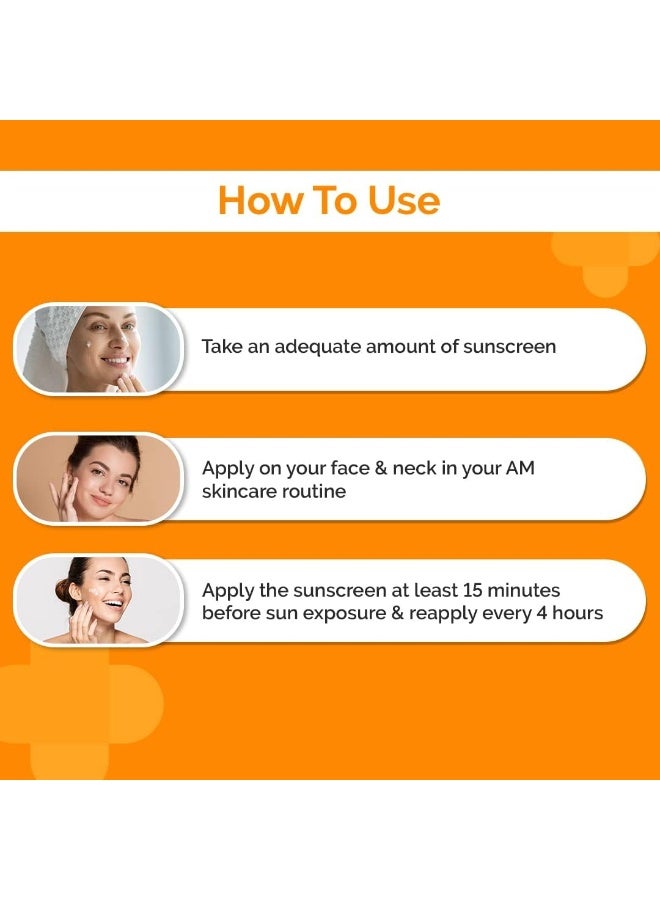 How To Use

Take an adequate amount of sunscreen

Apply on your face & neck in your AM skincare routine

Apply the sunscreen at least 15 minutes before sun exposure & reapply every 4 hours